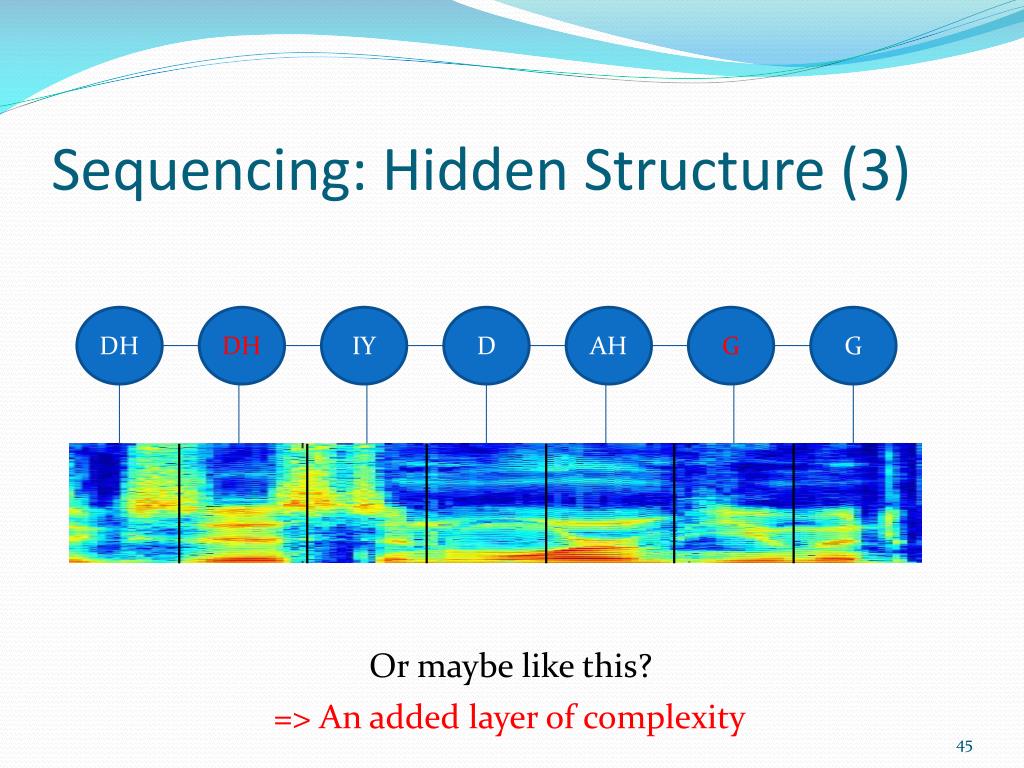 Sequencing: Hidden Structure (3)

DH DH IY D AH G G

Or maybe like this?
=> An added layer of complexity

45